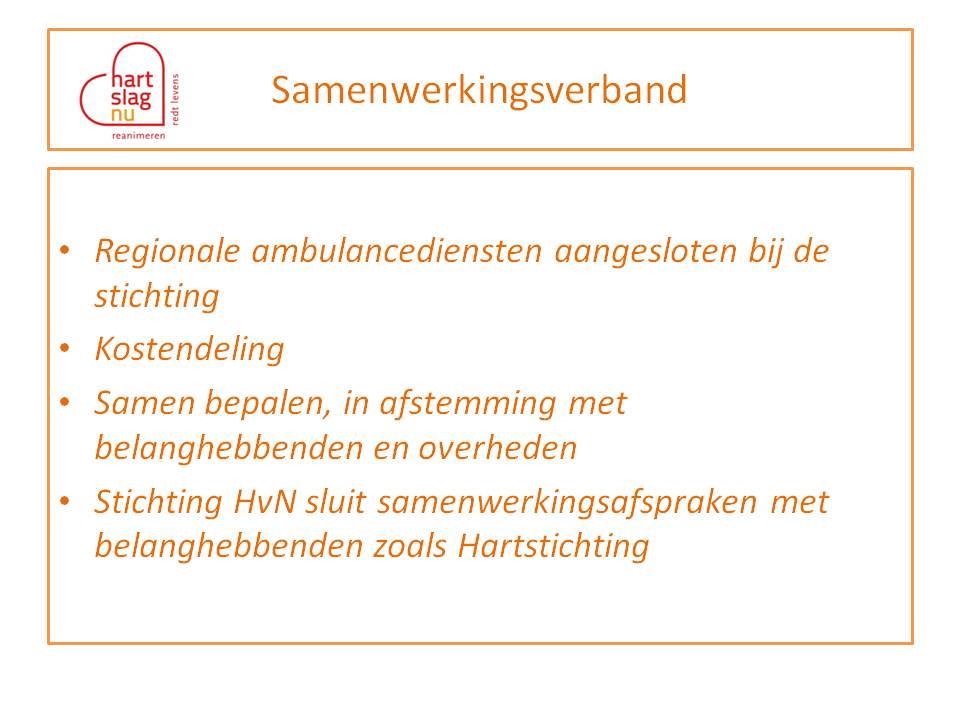 hart slag nu
redt levens
reanimeren

Samenwerkingsverband

• Regionale ambulancediensten aangesloten bij de stichting
• Kostendeling
• Samen bepalen, in afstemming met belanghebbenden en overheden
• Stichting HvN sluit samenwerkingsafspraken met belanghebbenden zoals Hartstichting